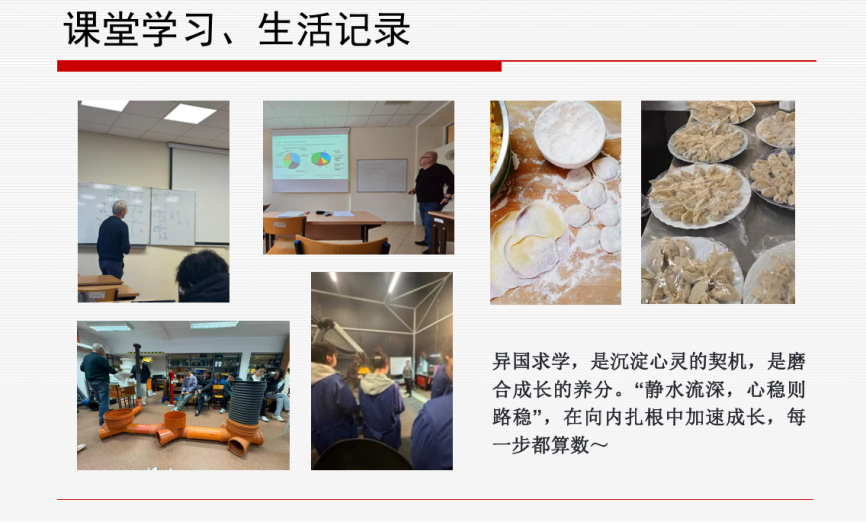 课堂学习、生活记录

异国求学，是沉淀心灵的契机，是磨合成长的养分。“静水流深，心稳则路稳”，在向内扎根中加速成长，每一步都算数～